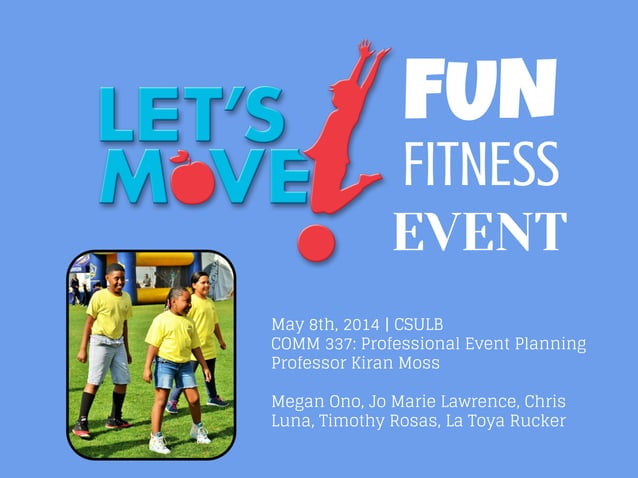 LET'S MOVE!

FUN
FITNESS
EVENT

May 8th, 2014 | CSULB
COMM 337: Professional Event Planning
Professor Kiran Moss

Megan Ono, Jo Marie Lawrence, Chris Luna, Timothy Rosas, La Toya Rucker